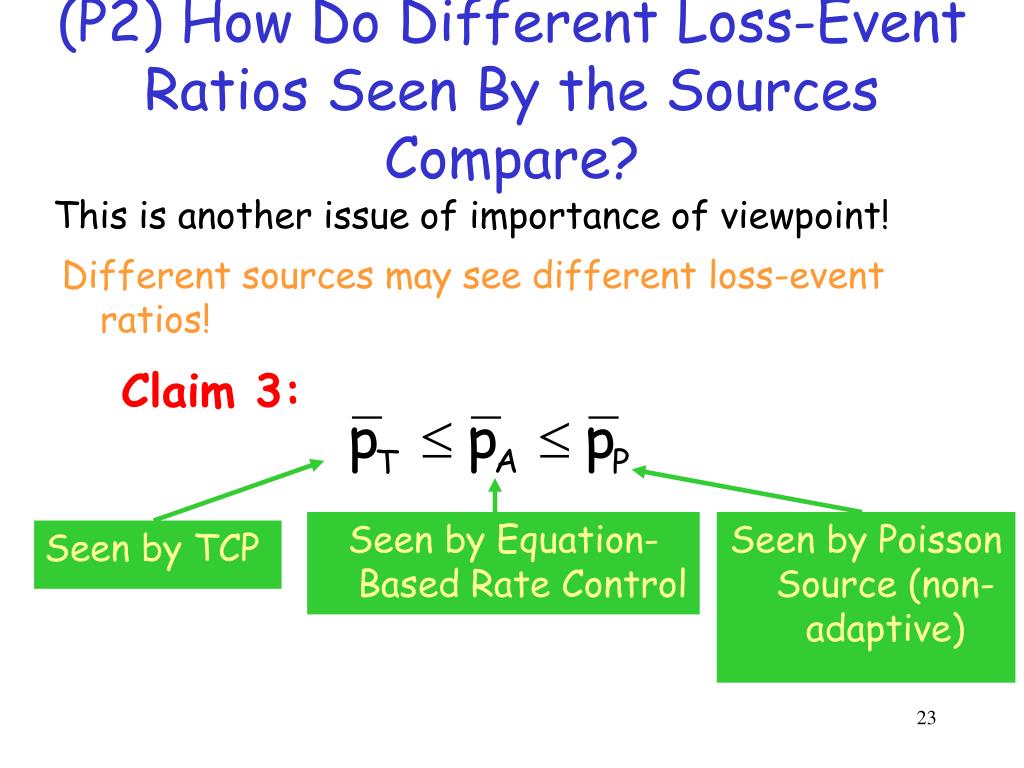 (P2) How Do Different Loss-Event Ratios Seen By the Sources Compare?

This is another issue of importance of viewpoint!

Different sources may see different loss-event ratios!

Claim 3:

$\overline{p}_T \leq \overline{p}_A \leq \overline{p}_P$

Seen by TCP

Seen by Equation-Based Rate Control

Seen by Poisson Source (non-adaptive)

23